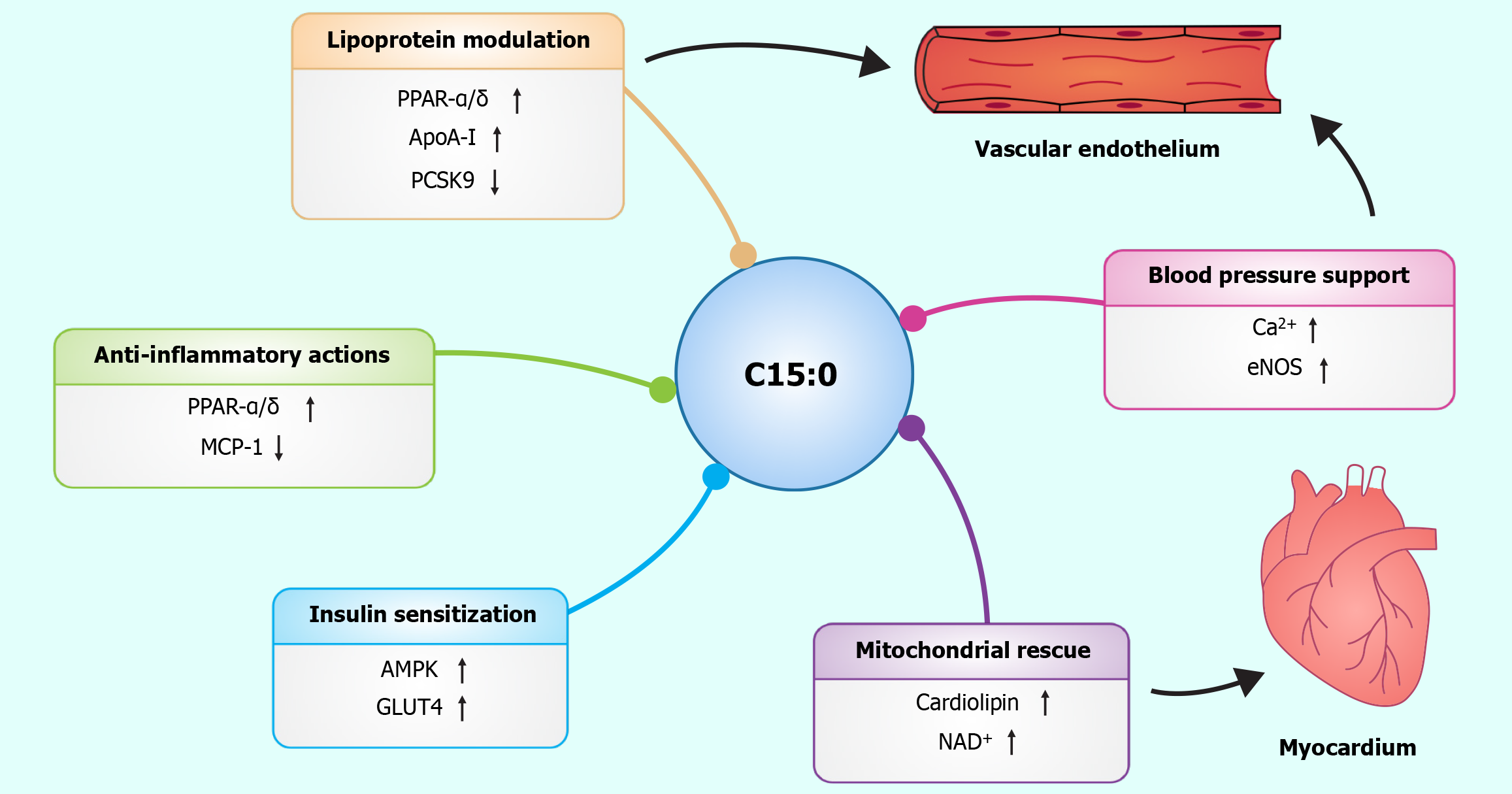 Lipoprotein modulation

PPAR-α/δ ↑
ApoA-I ↑
PCSK9 ↓

Vascular endothelium

Blood pressure support

$Ca^{2+}$ ↑
eNOS ↑

Anti-inflammatory actions

PPAR-α/δ ↑
MCP-1 ↓

C15:0

Insulin sensitization

AMPK ↑
GLUT4 ↑

Mitochondrial rescue

Cardiolipin ↑
$NAD^{+}$ ↑

Myocardium